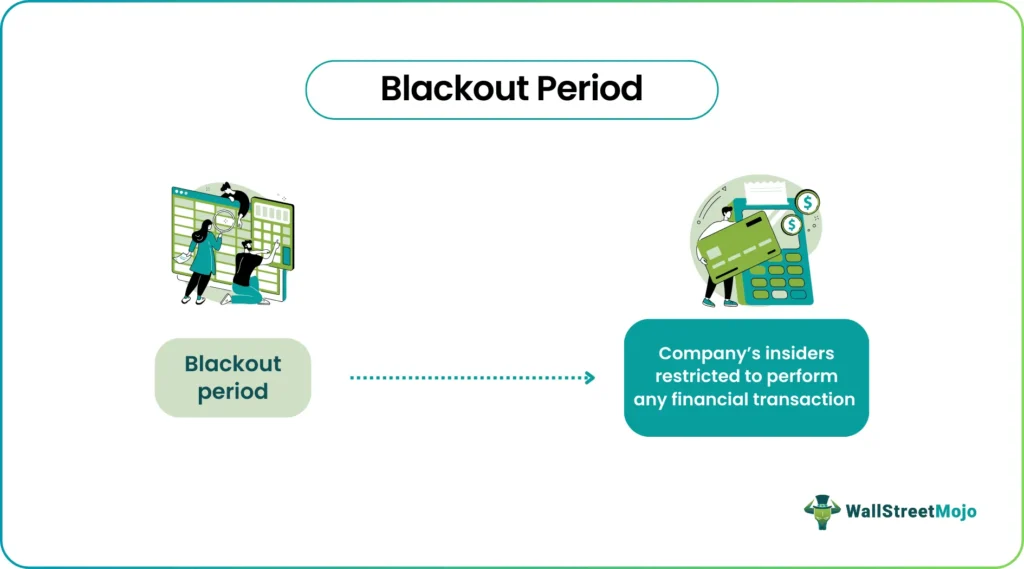 Blackout Period

Blackout period

Company's insiders restricted to perform any financial transaction

WallStreetMojo